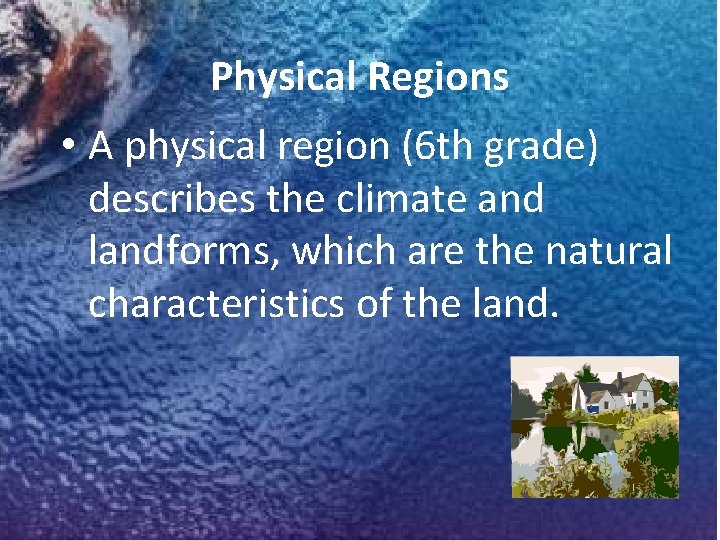 Physical Regions

• A physical region (6th grade) describes the climate and landforms, which are the natural characteristics of the land.